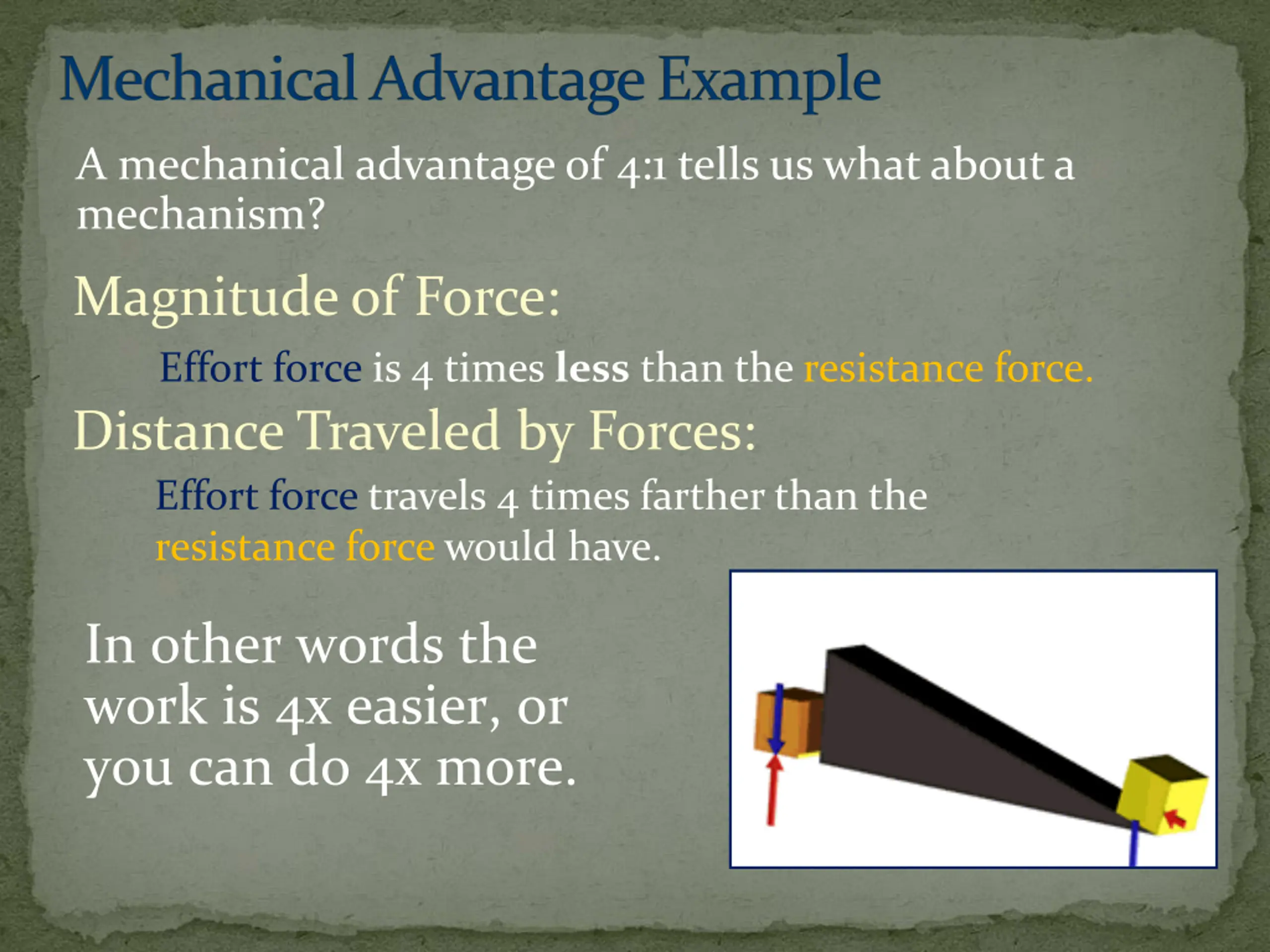 Mechanical Advantage Example

A mechanical advantage of 4:1 tells us what about a mechanism?

Magnitude of Force:

Effort force is 4 times less than the resistance force.

Distance Traveled by Forces:

Effort force travels 4 times farther than the resistance force would have.

In other words the work is 4x easier, or you can do 4x more.